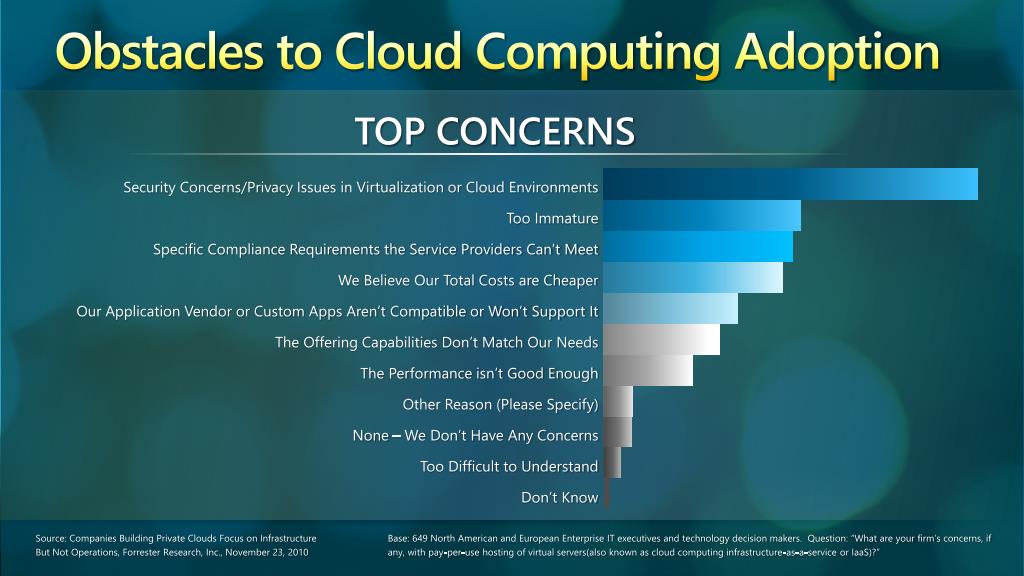 Obstacles to Cloud Computing Adoption

TOP CONCERNS

Security Concerns/Privacy Issues in Virtualization or Cloud Environments

Too Immature

Specific Compliance Requirements the Service Providers Can't Meet

We Believe Our Total Costs are Cheaper

Our Application Vendor or Custom Apps Aren't Compatible or Won't Support It

The Offering Capabilities Don't Match Our Needs

The Performance isn't Good Enough

Other Reason (Please Specify)

None – We Don't Have Any Concerns

Too Difficult to Understand

Don't Know

Source: Companies Building Private Clouds Focus on Infrastructure But Not Operations, Forrester Research, Inc., November 23, 2010

Base: 649 North American and European Enterprise IT executives and technology decision makers. Question: "What are your firm's concerns, if any, with pay-per-use hosting of virtual servers(also known as cloud computing infrastructure-as-a-service or IaaS)?"